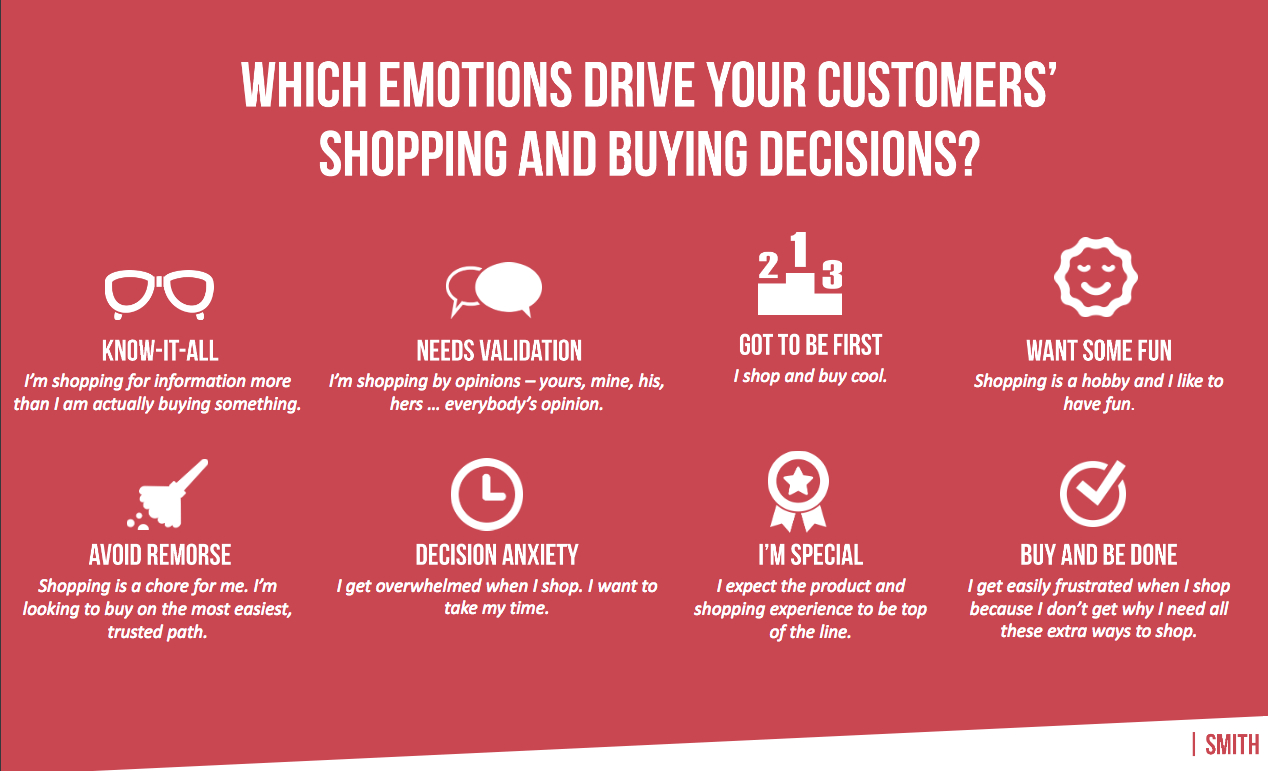 WHICH EMOTIONS DRIVE YOUR CUSTOMERS' SHOPPING AND BUYING DECISIONS?

KNOW-IT-ALL
I'm shopping for information more than I am actually buying something.

NEEDS VALIDATION
I'm shopping by opinions – yours, mine, his, hers … everybody's opinion.

2 1 3

GOT TO BE FIRST
I shop and buy cool.

WANT SOME FUN
Shopping is a hobby and I like to have fun.

AVOID REMORSE
Shopping is a chore for me. I'm looking to buy on the most easiest, trusted path.

DECISION ANXIETY
I get overwhelmed when I shop. I want to take my time.

I'M SPECIAL
I expect the product and shopping experience to be top of the line.

BUY AND BE DONE
I get easily frustrated when I shop because I don't get why I need all these extra ways to shop.

| SMITH